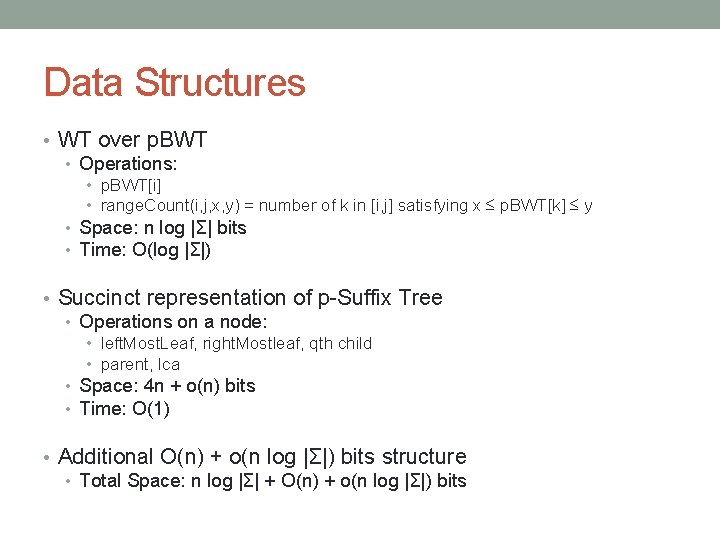 Data Structures

• WT over pBWT
  • Operations:
    • pBWT[i]
    • rangeCount(i,j,x,y) = number of k in [i,j] satisfying x ≤ pBWT[k] ≤ y
  • Space: n log |Σ| bits
  • Time: O(log |Σ|)

• Succinct representation of p-Suffix Tree
  • Operations on a node:
    • leftMostLeaf, rightMostleaf, qth child
    • parent, lca
  • Space: 4n + o(n) bits
  • Time: O(1)

• Additional O(n) + o(n log |Σ|) bits structure
  • Total Space: n log |Σ| + O(n) + o(n log |Σ|) bits